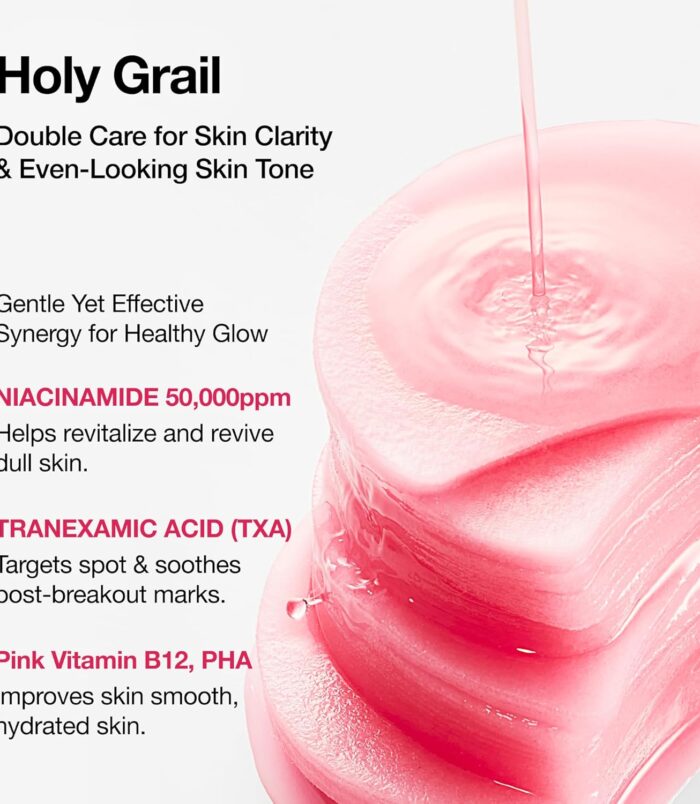 Holy Grail

Double Care for Skin Clarity & Even-Looking Skin Tone

Gentle Yet Effective Synergy for Healthy Glow

NIACINAMIDE 50,000ppm

Helps revitalize and revive dull skin.

TRANEXAMIC ACID (TXA)

Targets spot & soothes post-breakout marks.

Pink Vitamin B12, PHA

mproves skin smooth, hydrated skin.